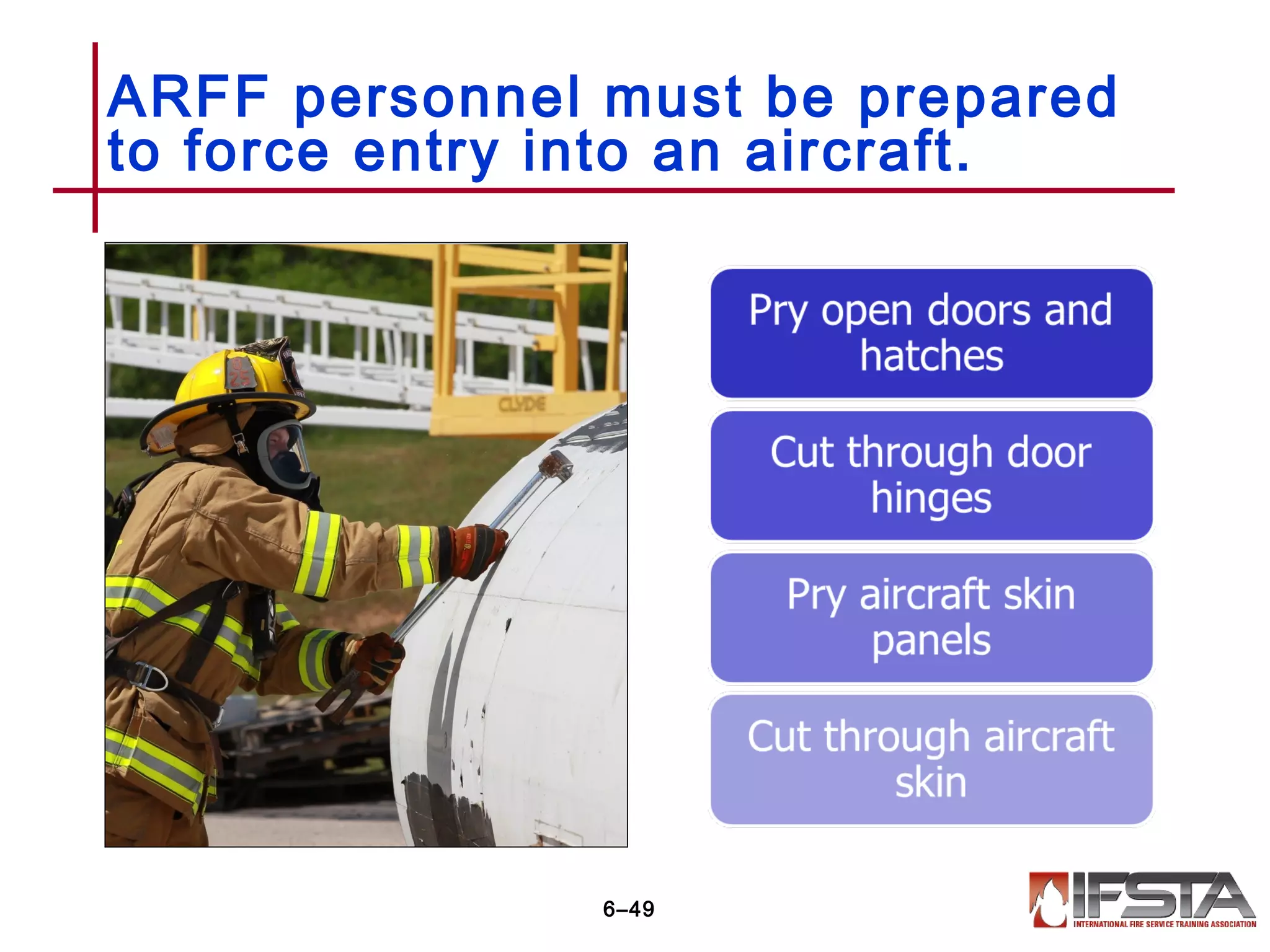 ARFF personnel must be prepared to force entry into an aircraft.

CLYDE

Pry open doors and hatches

Cut through door hinges

Pry aircraft skin panels

Cut through aircraft skin

6–49

IFSTA
INTERNATIONAL FIRE SERVICE TRAINING ASSOCIATION